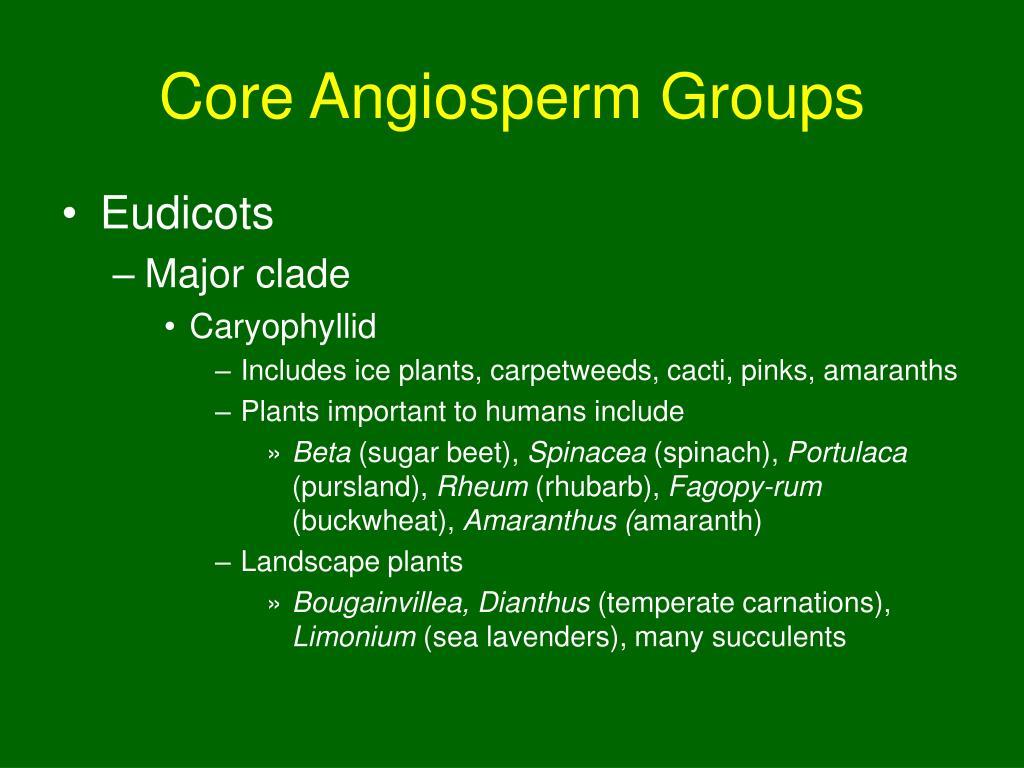 Core Angiosperm Groups

• Eudicots
– Major clade
• Caryophyllid
– Includes ice plants, carpetweeds, cacti, pinks, amaranths
– Plants important to humans include
» Beta (sugar beet), Spinacea (spinach), Portulaca (pursland), Rheum (rhubarb), Fagopy-rum (buckwheat), Amaranthus (amaranth)
– Landscape plants
» Bougainvillea, Dianthus (temperate carnations), Limonium (sea lavenders), many succulents